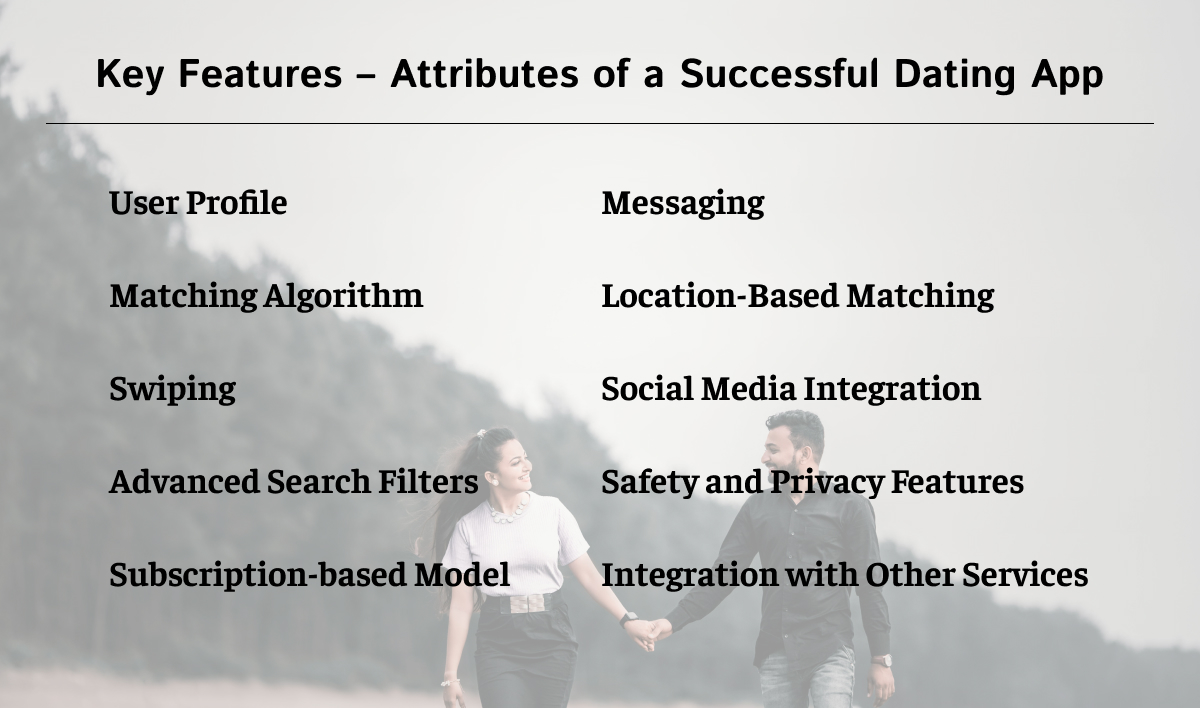 Key Features – Attributes of a Successful Dating App

User Profile

Matching Algorithm

Swiping

Advanced Search Filters

Subscription-based Model

Messaging

Location-Based Matching

Social Media Integration

Safety and Privacy Features

Integration with Other Services